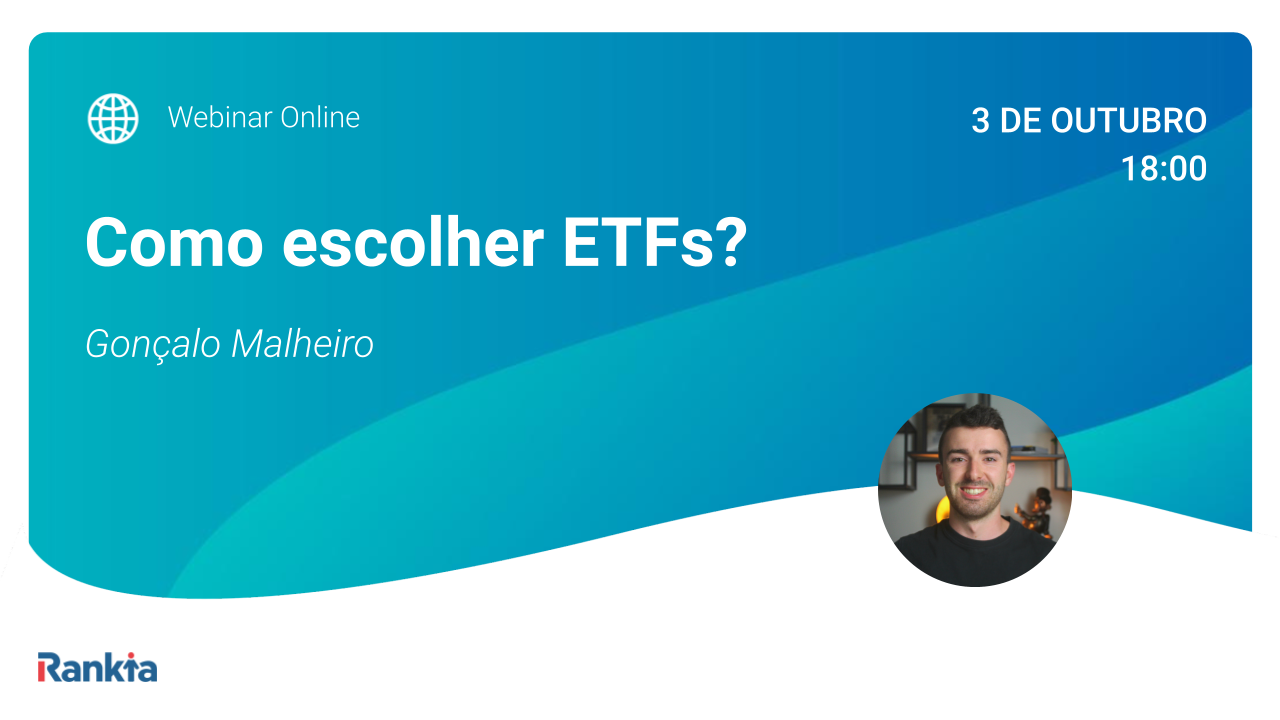 Webinar Online

3 DE OUTUBRO
18:00

Como escolher ETFs?

Gonçalo Malheiro

Rankia